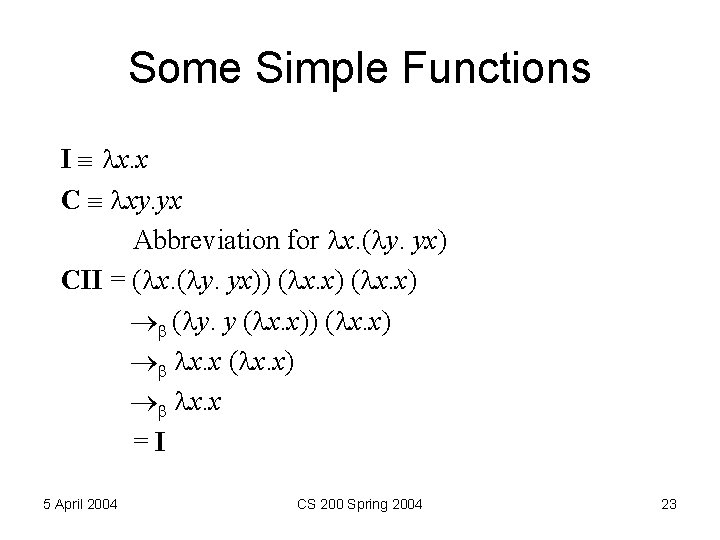 Some Simple Functions

$\mathbf{I} \equiv \lambda x.x$

$\mathbf{C} \equiv \lambda xy.yx$

Abbreviation for $\lambda x.(\lambda y.\ yx)$

$\mathbf{CII} = (\lambda x.(\lambda y.\ yx))\ (\lambda x.x)\ (\lambda x.x)$

$\rightarrow_\beta (\lambda y.\ y\ (\lambda x.x))\ (\lambda x.x)$

$\rightarrow_\beta \lambda x.x\ (\lambda x.x)$

$\rightarrow_\beta \lambda x.x$

$= \mathbf{I}$

5 April 2004

CS 200 Spring 2004

23